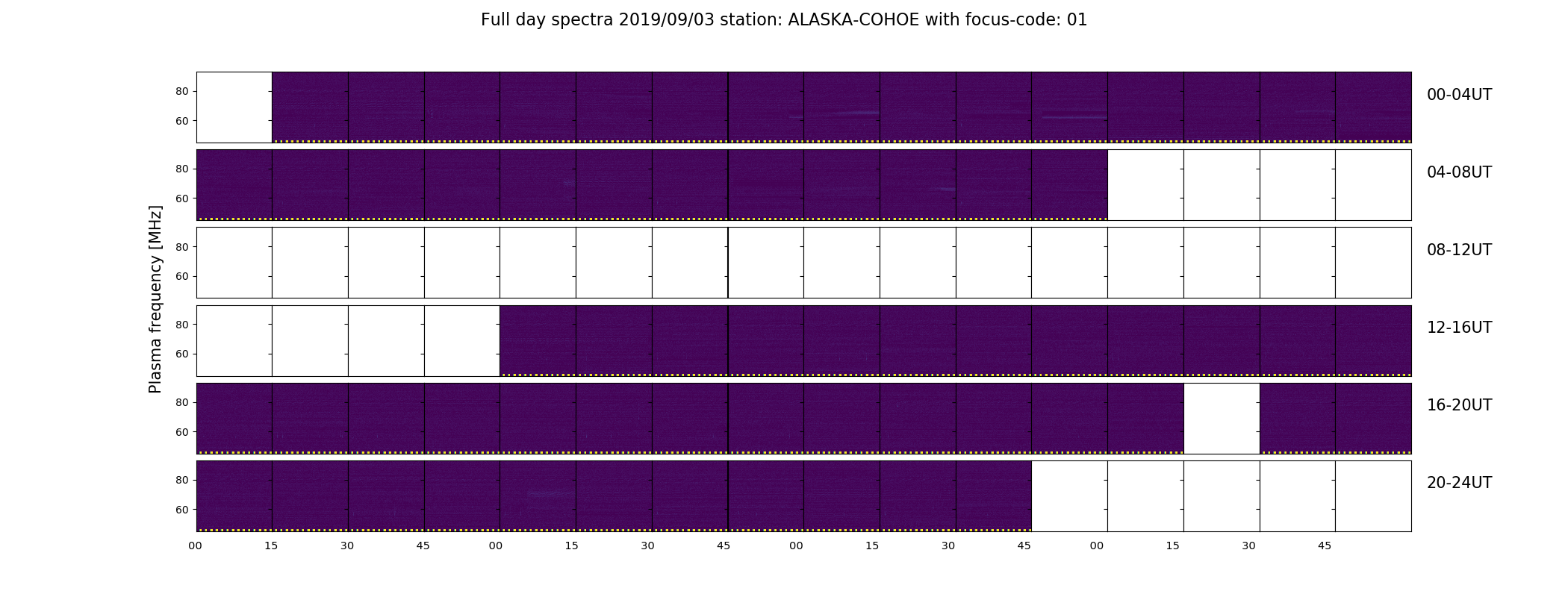 Full day spectra 2019/09/03 station: ALASKA-COHOE with focus-code: 01

Plasma frequency [MHz]

80
60
00-04UT

80
60
04-08UT

80
60
08-12UT

80
60
12-16UT

80
60
16-20UT

80
60
20-24UT

00 15 30 45 00 15 30 45 00 15 30 45 00 15 30 45